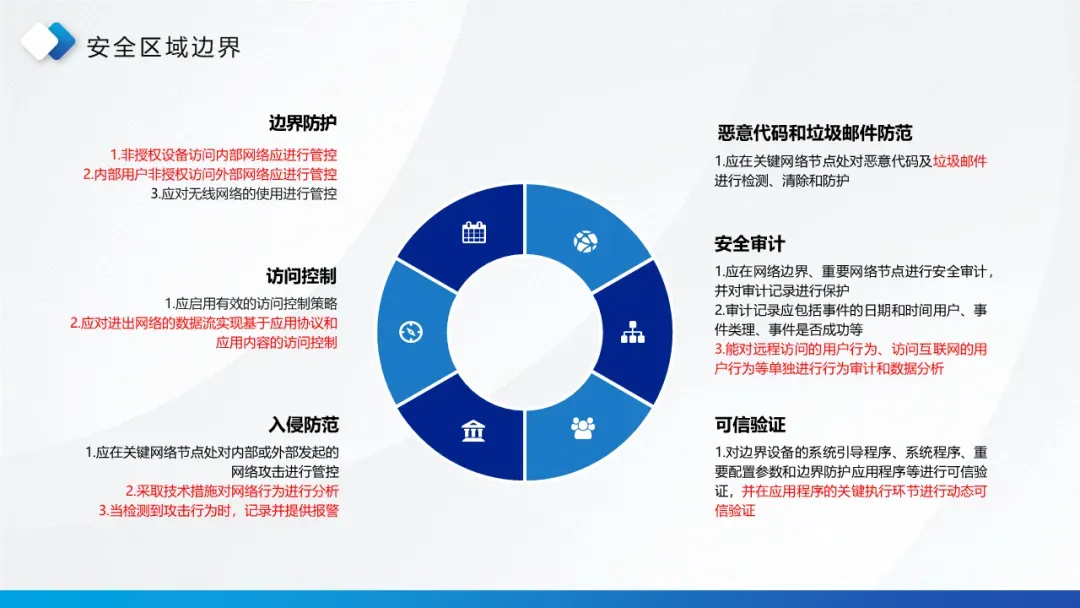 安全区域边界

边界防护

1.非授权设备访问内部网络应进行管控
2.内部用户非授权访问外部网络应进行管控
3.应对无线网络的使用进行管控

访问控制

1.应启用有效的访问控制策略
2.应对进出网络的数据流实现基于应用协议和应用内容的访问控制

入侵防范

1.应在关键网络节点处对内部或外部发起的网络攻击进行管控
2.采取技术措施对网络行为进行分析
3.当检测到攻击行为时，记录并提供报警

恶意代码和垃圾邮件防范

1.应在关键网络节点处对恶意代码及垃圾邮件进行检测、清除和防护

安全审计

1.应在网络边界、重要网络节点进行安全审计，并对审计记录进行保护
2.审计记录应包括事件的日期和时间用户、事件类理、事件是否成功等
3.能对远程访问的用户行为、访问互联网的用户行为等单独进行行为审计和数据分析

可信验证

1.对边界设备的系统引导程序、系统程序、重要配置参数和边界防护应用程序等进行可信验证，并在应用程序的关键执行环节进行动态可信验证